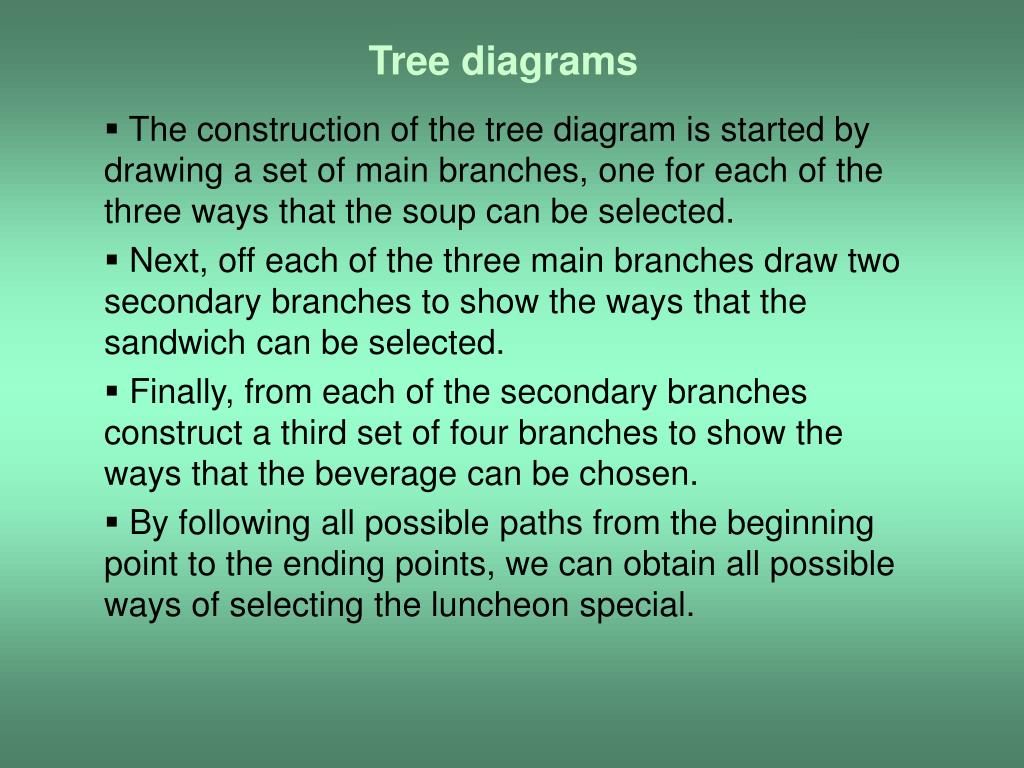 Tree diagrams

▪ The construction of the tree diagram is started by drawing a set of main branches, one for each of the three ways that the soup can be selected.

▪ Next, off each of the three main branches draw two secondary branches to show the ways that the sandwich can be selected.

▪ Finally, from each of the secondary branches construct a third set of four branches to show the ways that the beverage can be chosen.

▪ By following all possible paths from the beginning point to the ending points, we can obtain all possible ways of selecting the luncheon special.